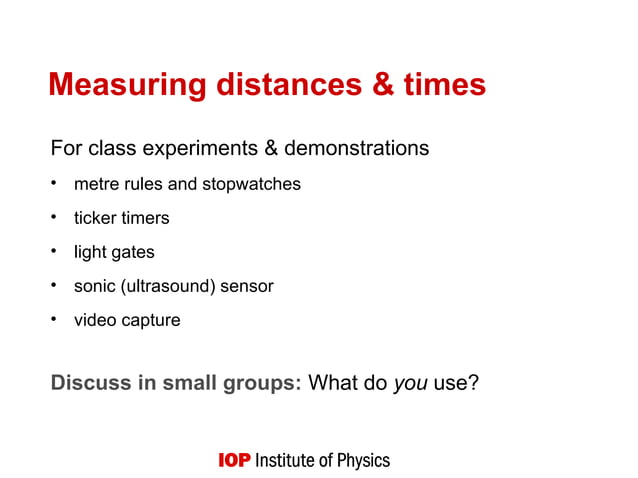 Measuring distances & times

For class experiments & demonstrations

• metre rules and stopwatches
• ticker timers
• light gates
• sonic (ultrasound) sensor
• video capture

Discuss in small groups: What do you use?

IOP Institute of Physics